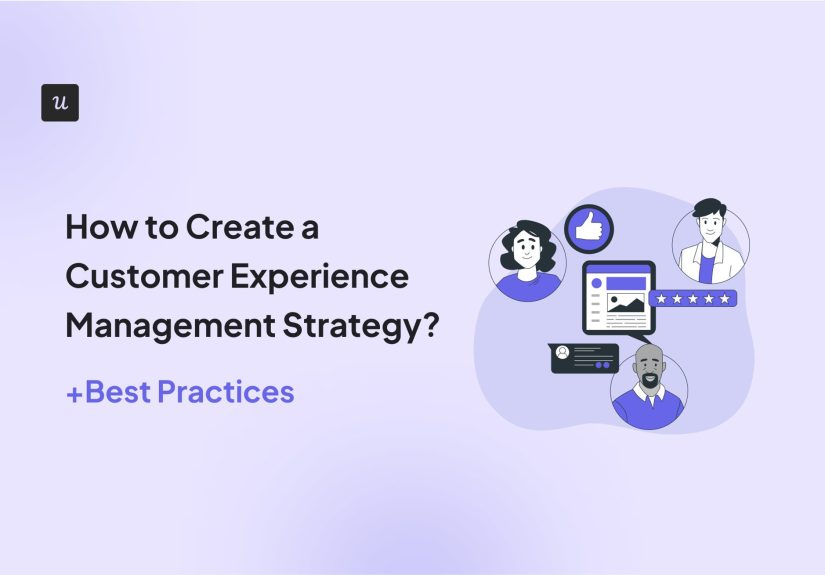 u

How to Create a Customer Experience Management Strategy?

+Best Practices